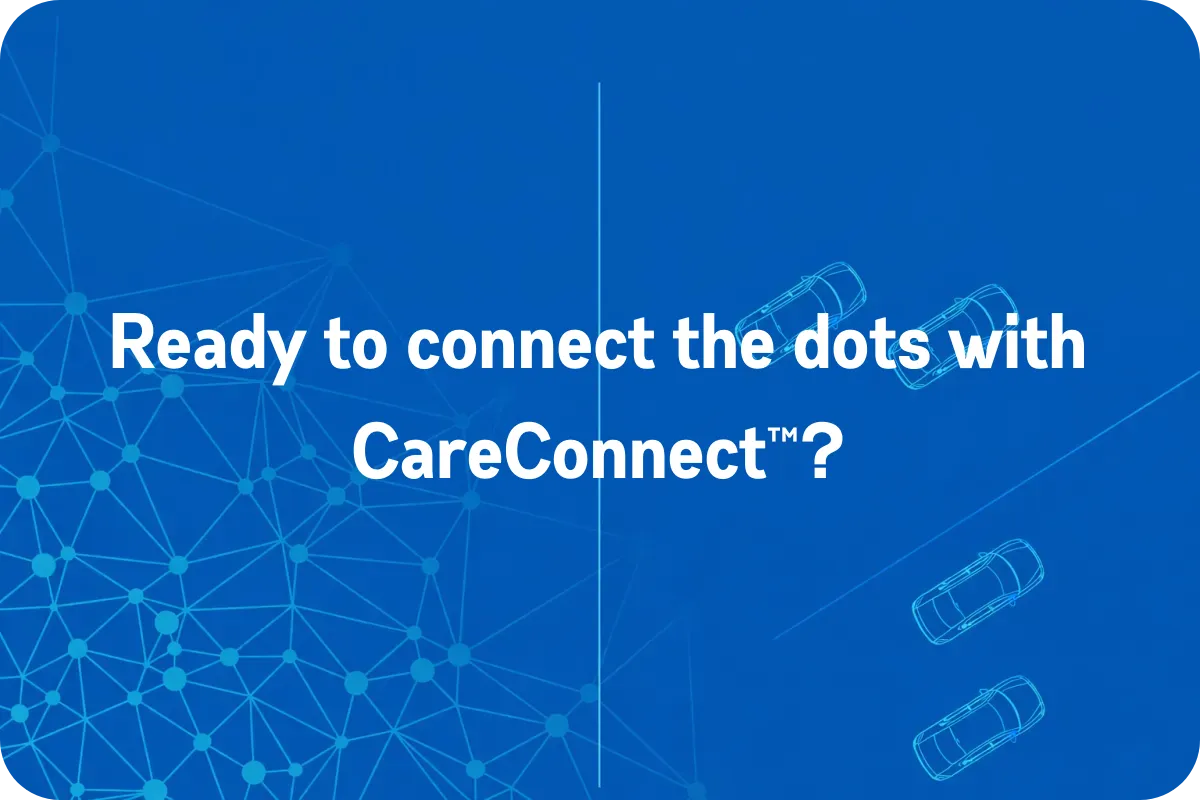 Ready to connect the dots with CareConnect™?